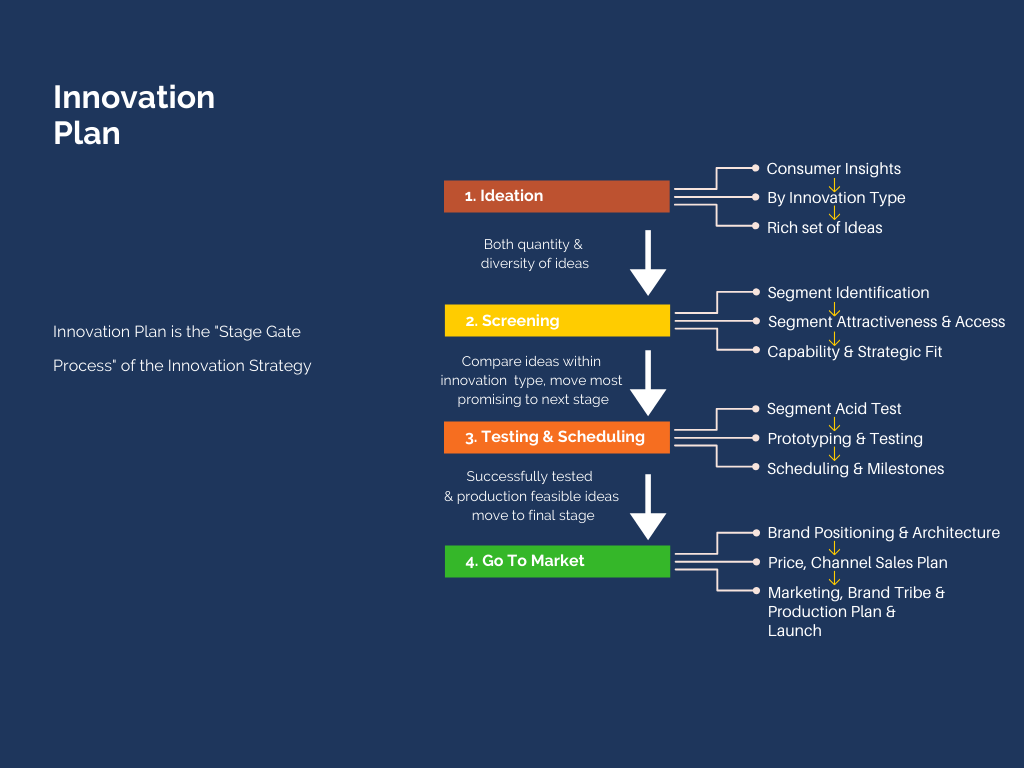 Innovation Plan

Innovation Plan is the "Stage Gate Process" of the Innovation Strategy

1. Ideation

Consumer Insights

By Innovation Type

Rich set of Ideas

Both quantity & diversity of ideas

2. Screening

Segment Identification

Segment Attractiveness & Access

Capability & Strategic Fit

Compare ideas within innovation type, move most promising to next stage

3. Testing & Scheduling

Segment Acid Test

Prototyping & Testing

Scheduling & Milestones

Successfully tested & production feasible ideas move to final stage

4. Go To Market

Brand Positioning & Architecture

Price, Channel Sales Plan

Marketing, Brand Tribe & Production Plan & Launch